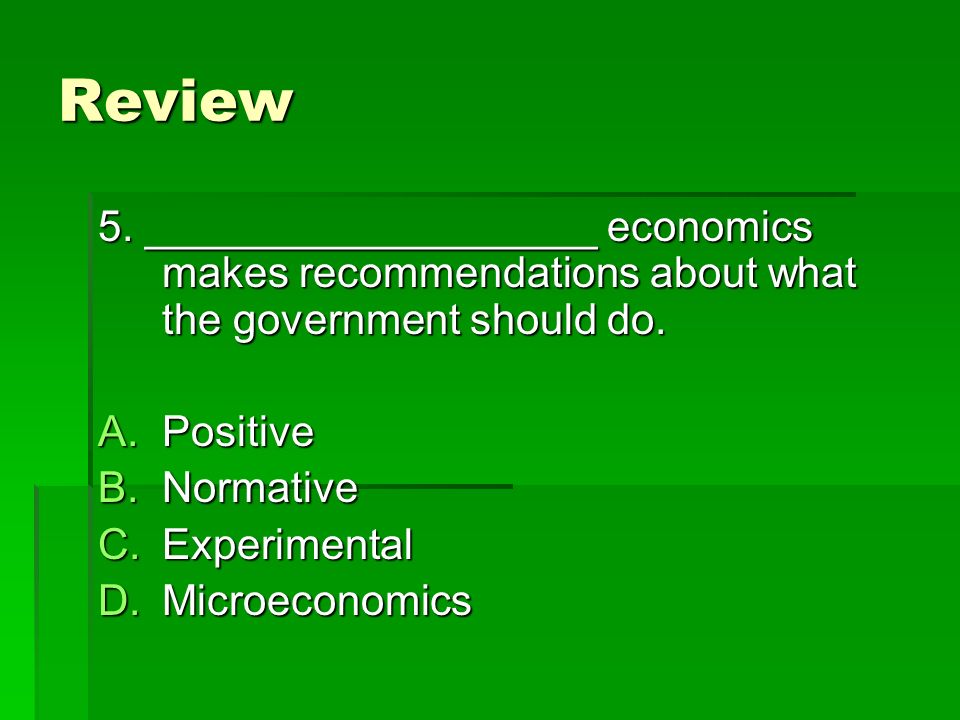 Review

5. ____________________ economics makes recommendations about what the government should do.

A. Positive
B. Normative
C. Experimental
D. Microeconomics